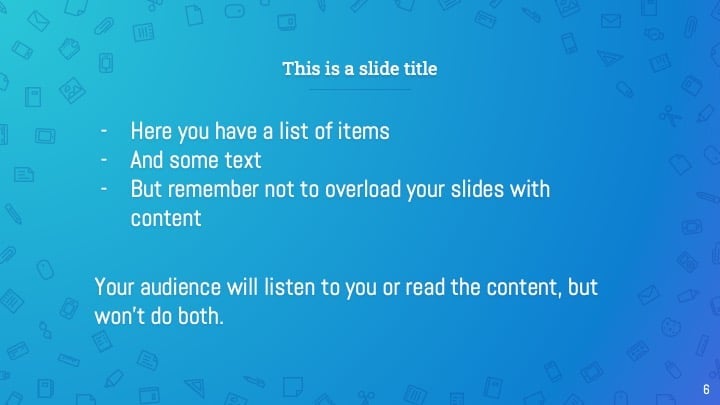 This is a slide title

- Here you have a list of items
- And some text
- But remember not to overload your slides with content

Your audience will listen to you or read the content, but won't do both.

6